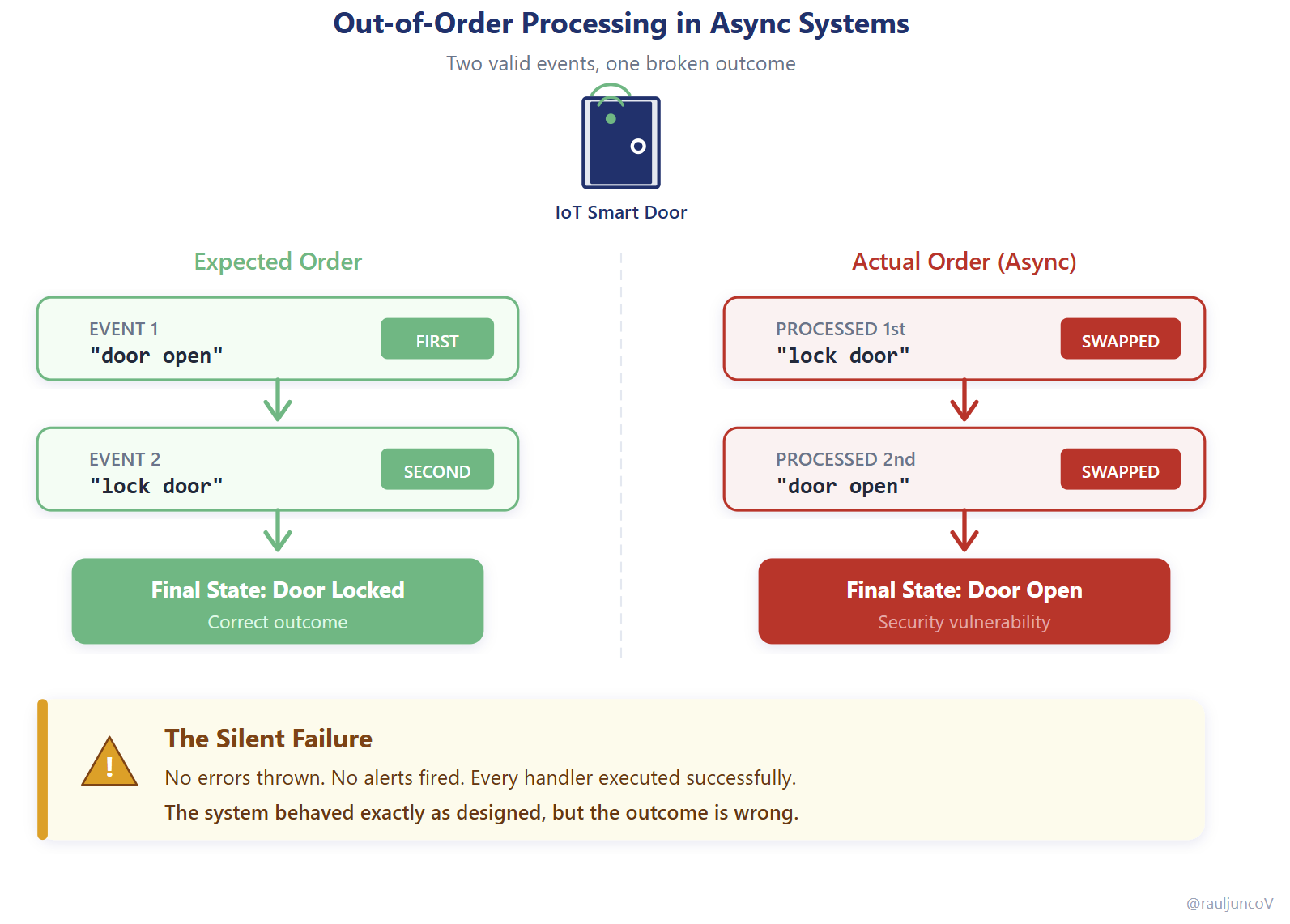 Out-of-Order Processing in Async Systems

Two valid events, one broken outcome

IoT Smart Door

Expected Order

EVENT 1
"door open"
FIRST

EVENT 2
"lock door"
SECOND

Final State: Door Locked
Correct outcome

Actual Order (Async)

PROCESSED 1st
"lock door"
SWAPPED

PROCESSED 2nd
"door open"
SWAPPED

Final State: Door Open
Security vulnerability

!

The Silent Failure

No errors thrown. No alerts fired. Every handler executed successfully.

The system behaved exactly as designed, but the outcome is wrong.

@rauljuncoV